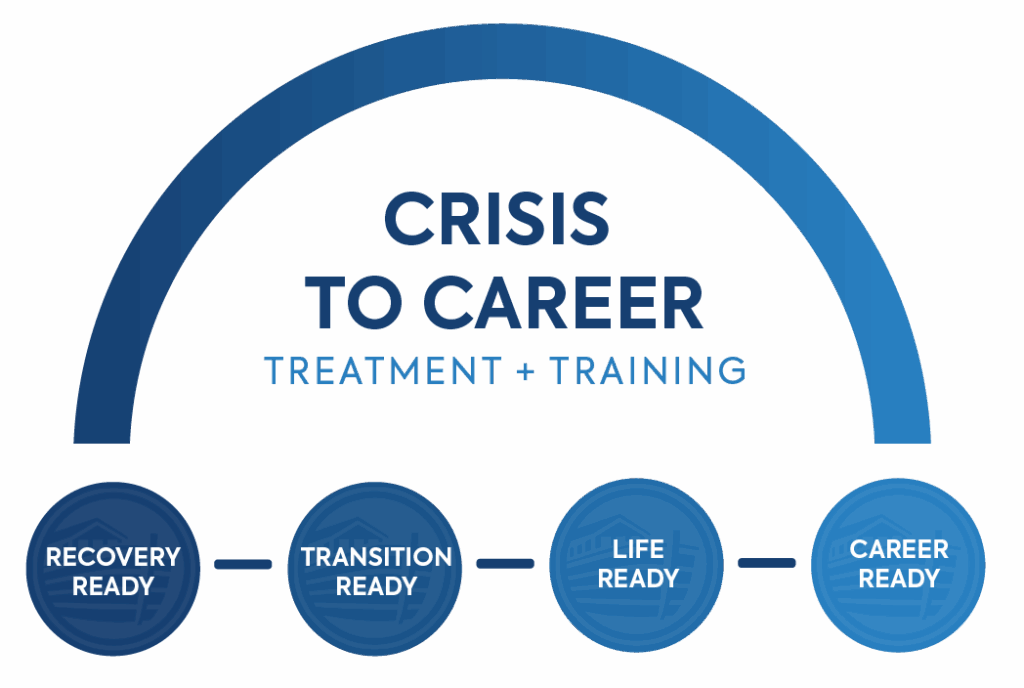 CRISIS TO CAREER

TREATMENT + TRAINING

RECOVERY READY

TRANSITION READY

LIFE READY

CAREER READY